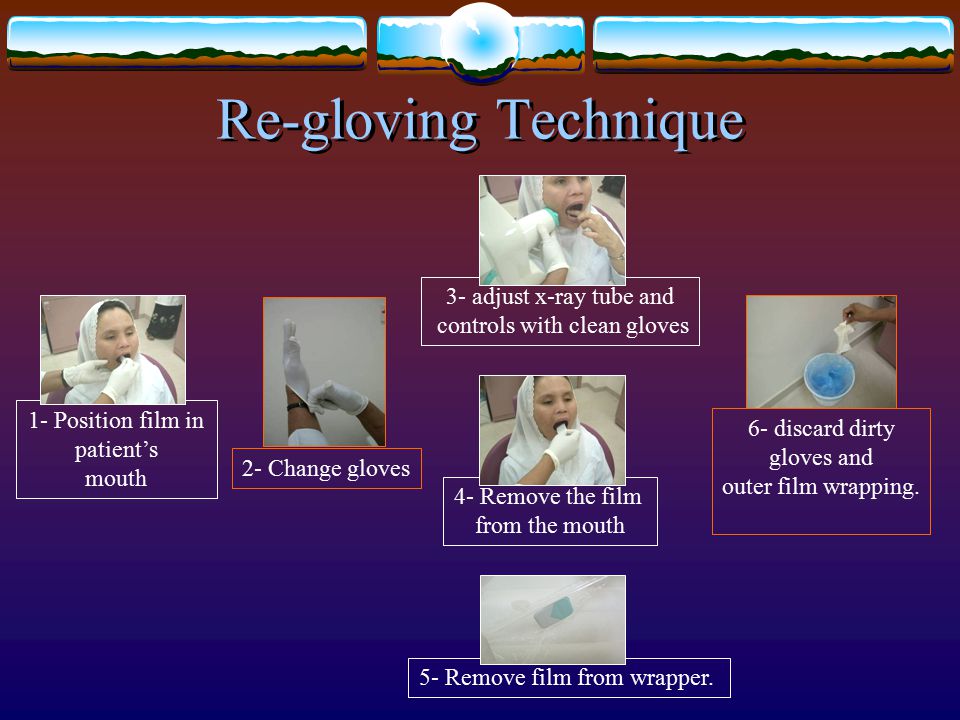 Re-gloving Technique

1- Position film in patient's mouth

2- Change gloves

3- adjust x-ray tube and controls with clean gloves

4- Remove the film from the mouth

5- Remove film from wrapper.

6- discard dirty gloves and outer film wrapping.